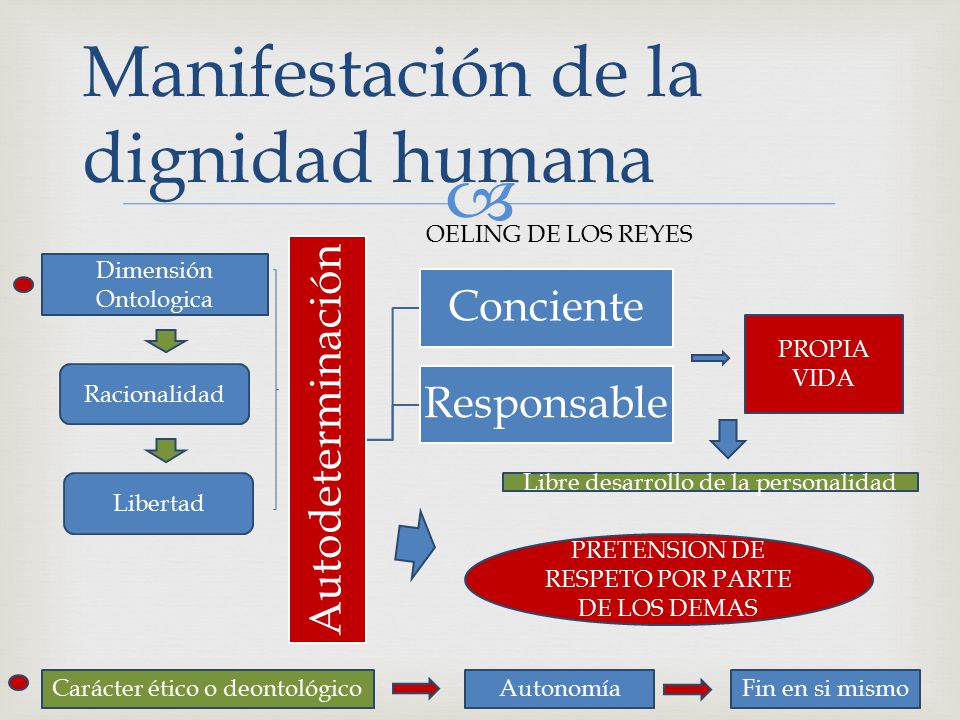 Manifestación de la dignidad humana

OELING DE LOS REYES

Dimensión Ontologica

Racionalidad

Libertad

Autodeterminación

Conciente

Responsable

PROPIA VIDA

Libre desarrollo de la personalidad

PRETENSION DE RESPETO POR PARTE DE LOS DEMAS

Carácter ético o deontológico

Autonomía

Fin en si mismo